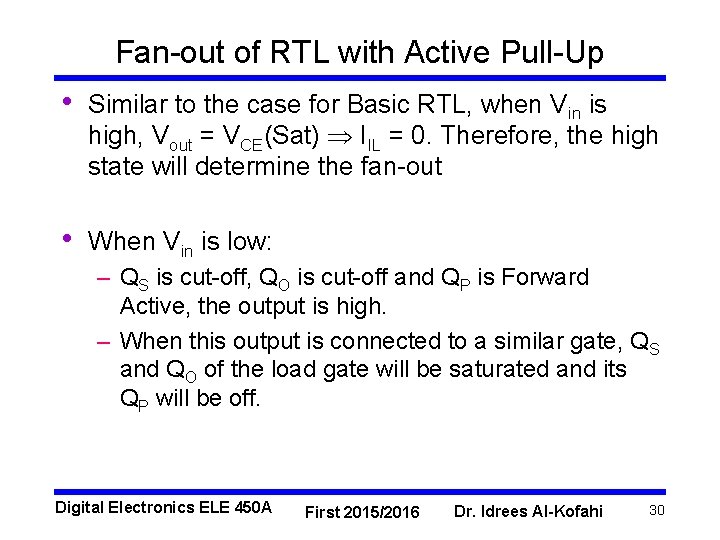 Fan-out of RTL with Active Pull-Up

• Similar to the case for Basic RTL, when $V_{in}$ is high, $V_{out} = V_{CE}(Sat) \Rightarrow I_{IL} = 0$. Therefore, the high state will determine the fan-out

• When $V_{in}$ is low:

– $Q_S$ is cut-off, $Q_O$ is cut-off and $Q_P$ is Forward Active, the output is high.

– When this output is connected to a similar gate, $Q_S$ and $Q_O$ of the load gate will be saturated and its $Q_P$ will be off.

Digital Electronics ELE 450A First 2015/2016 Dr. Idrees Al-Kofahi 30